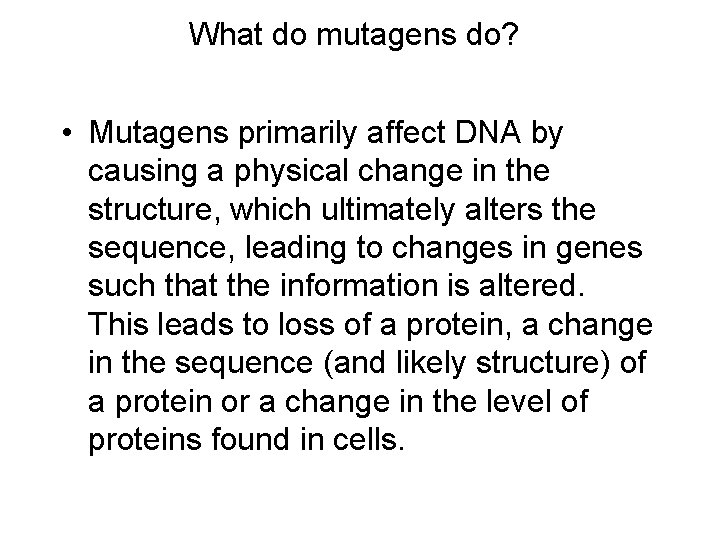 What do mutagens do?

• Mutagens primarily affect DNA by causing a physical change in the structure, which ultimately alters the sequence, leading to changes in genes such that the information is altered. This leads to loss of a protein, a change in the sequence (and likely structure) of a protein or a change in the level of proteins found in cells.